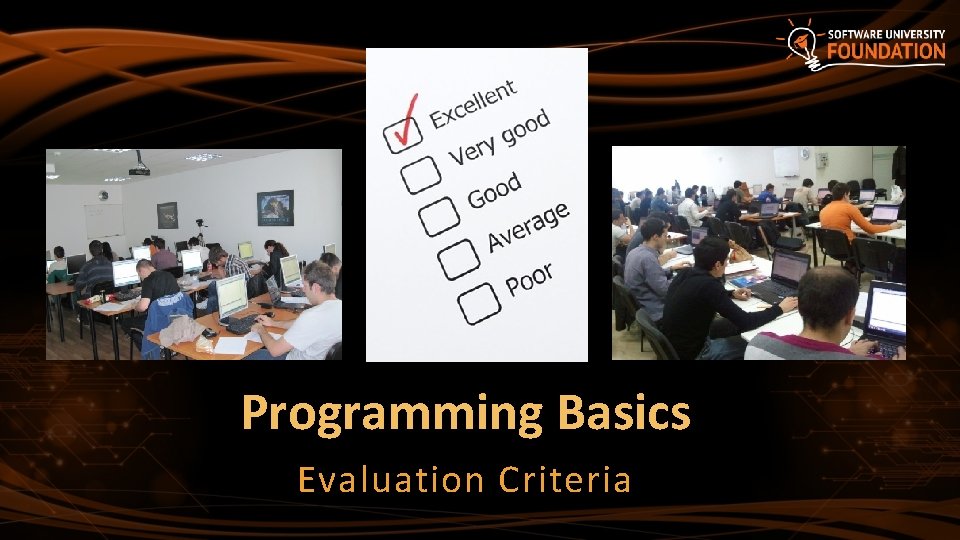 SOFTWARE UNIVERSITY
FOUNDATION

Excellent
Very good
Good
Average
Poor

Programming Basics

Evaluation Criteria